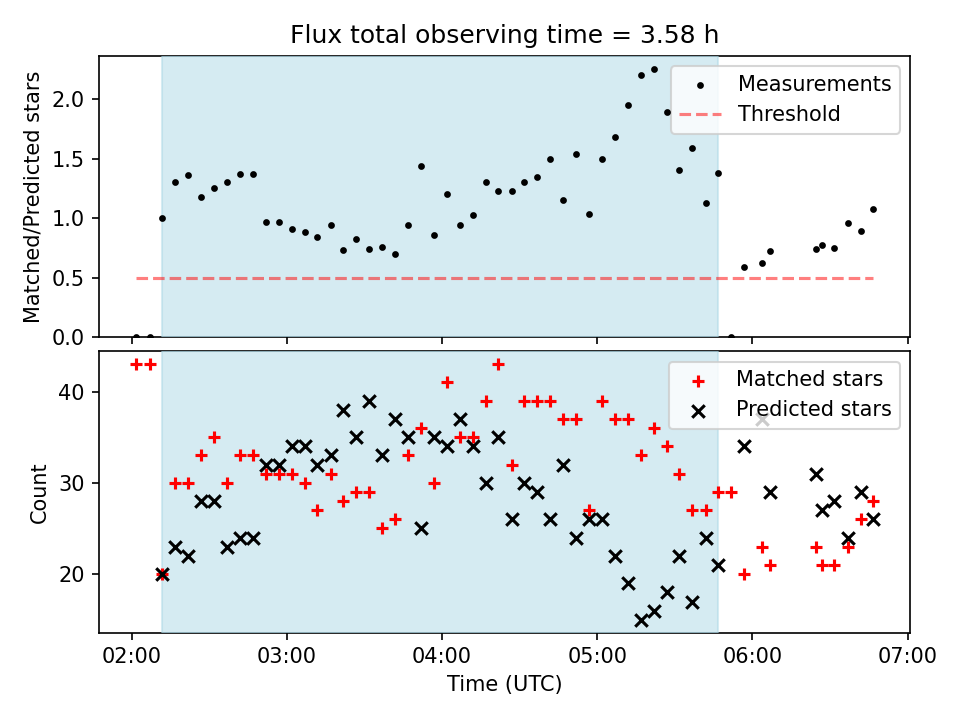 Flux total observing time = 3.58 h

Matched/Predicted stars

2.0
1.5
1.0
0.5
0.0

Measurements
Threshold

Count

40
30
20

Matched stars
Predicted stars

02:00
03:00
04:00
05:00
06:00
07:00

Time (UTC)